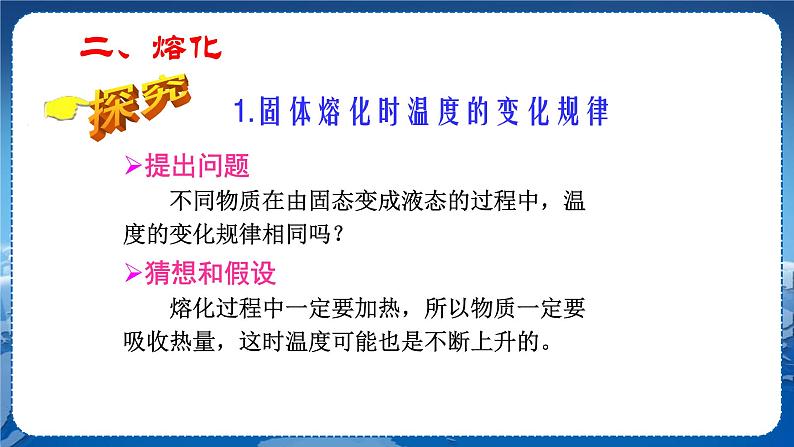 二、熔化

探究

1.固体熔化时温度的变化规律

➢提出问题

不同物质在由固态变成液态的过程中，温度的变化规律相同吗？

➢猜想和假设

熔化过程中一定要加热，所以物质一定要吸收热量，这时温度可能也是不断上升的。